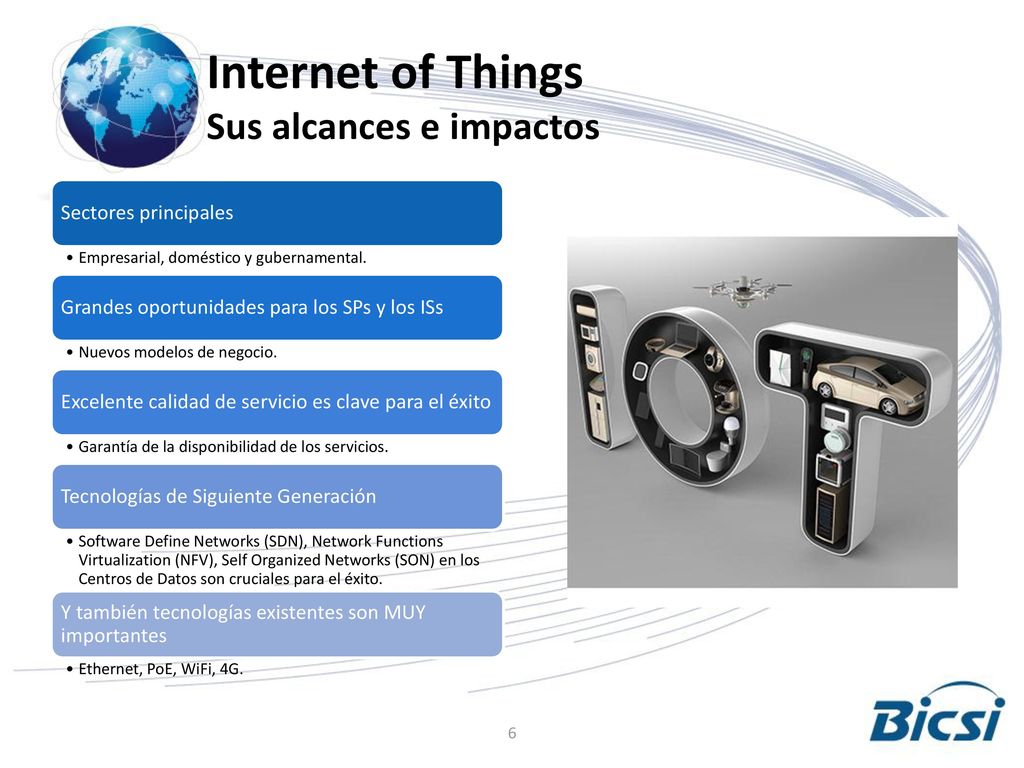 Internet of Things
Sus alcances e impactos

Sectores principales

• Empresarial, doméstico y gubernamental.

Grandes oportunidades para los SPs y los ISs

• Nuevos modelos de negocio.

Excelente calidad de servicio es clave para el éxito

• Garantía de la disponibilidad de los servicios.

Tecnologías de Siguiente Generación

• Software Define Networks (SDN), Network Functions Virtualization (NFV), Self Organized Networks (SON) en los Centros de Datos son cruciales para el éxito.

Y también tecnologías existentes son MUY importantes

• Ethernet, PoE, WiFi, 4G.

6

Bicsi